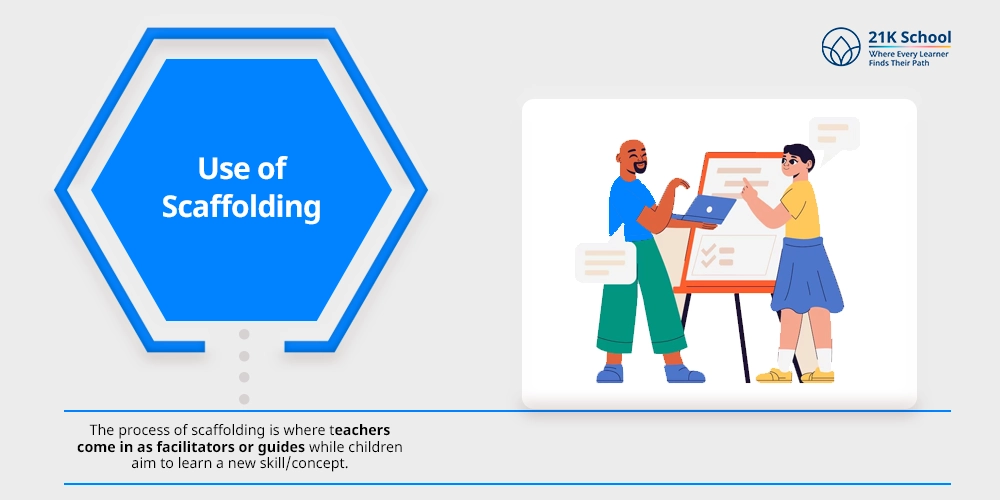 21K School
Where Every Learner
Finds Their Path

Use of Scaffolding

The process of scaffolding is where teachers come in as facilitators or guides while children aim to learn a new skill/concept.